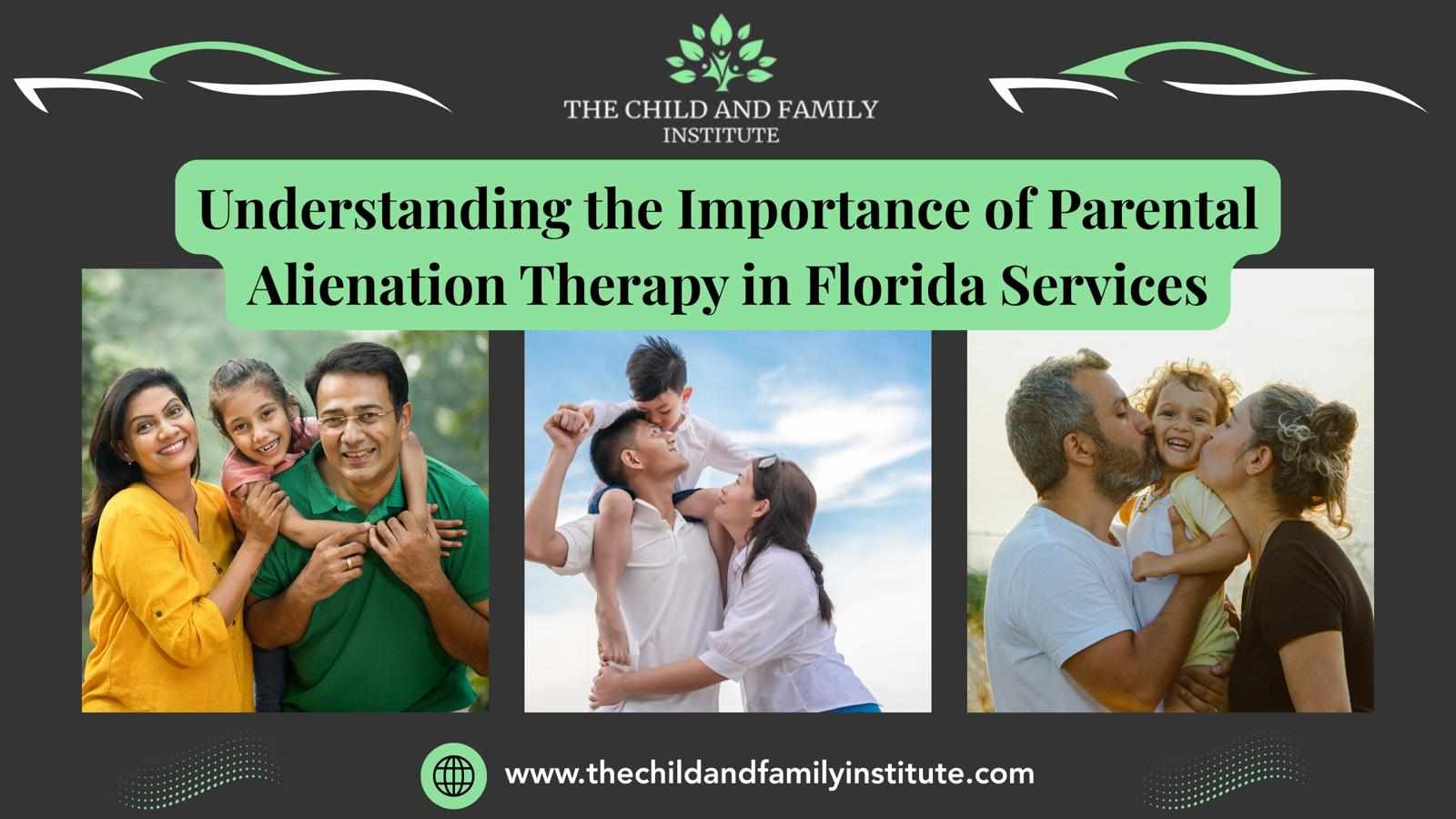 THE CHILD AND FAMILY
INSTITUTE

Understanding the Importance of Parental Alienation Therapy in Florida Services

www.thechildandfamilyinstitute.com